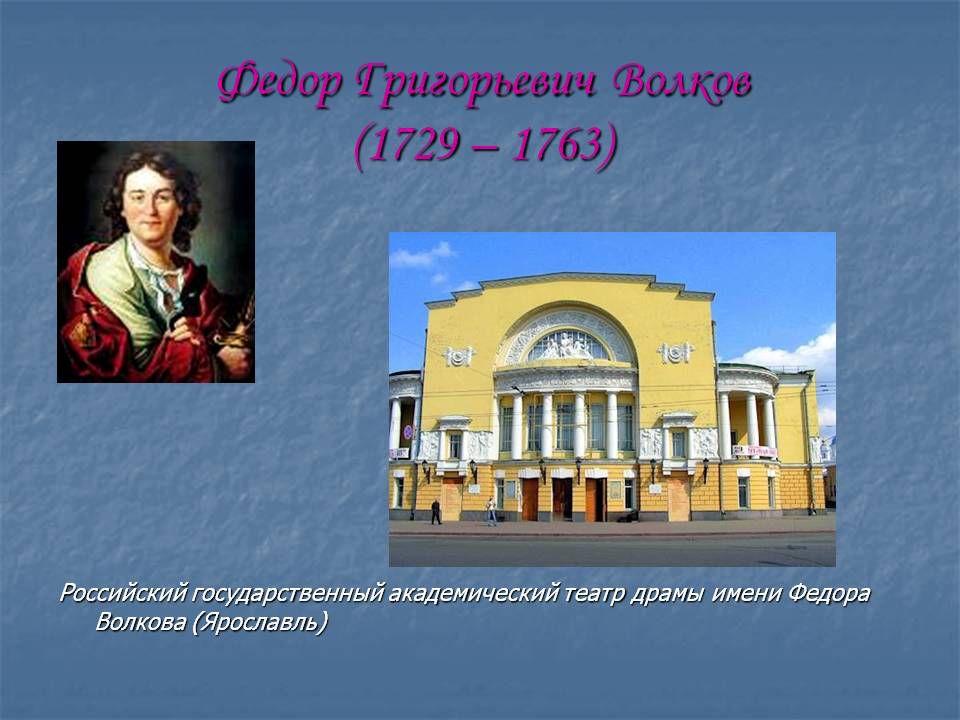 Федор Григорьевич Волков
(1729 – 1763)

Российский государственный академический театр драмы имени Федора Волкова (Ярославль)